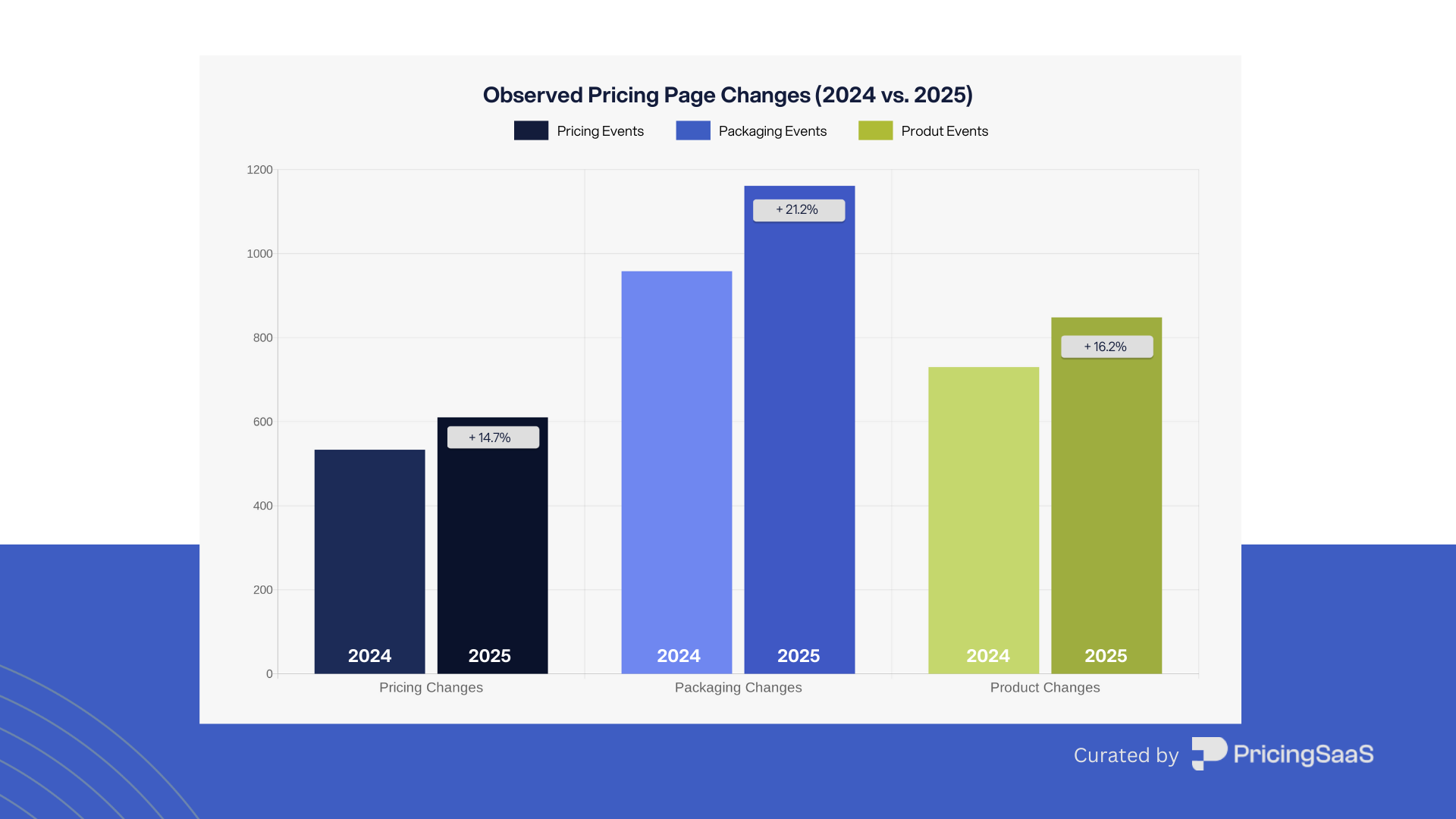 Observed Pricing Page Changes (2024 vs. 2025)

Pricing Events
Packaging Events
Produt Events

1200
1000
800
600
400
200
0

+ 14.7%
+ 21.2%
+ 16.2%

2024
2025
2024
2025
2024
2025

Pricing Changes
Packaging Changes
Product Changes

Curated by PricingSaaS